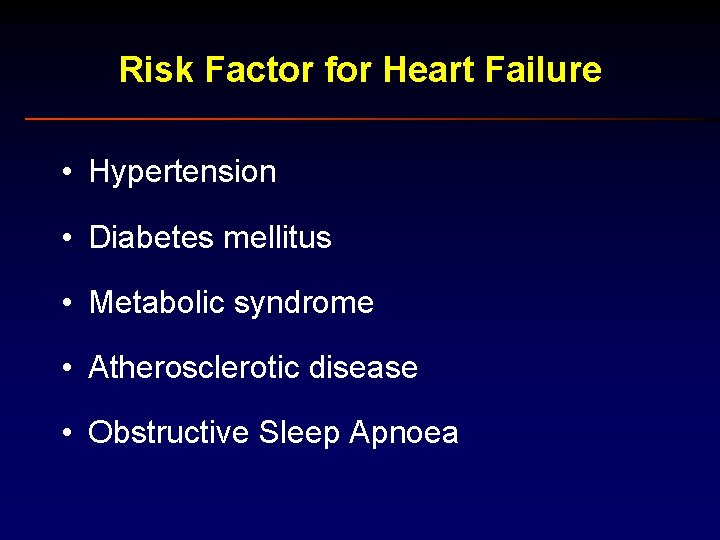 Risk Factor for Heart Failure

• Hypertension

• Diabetes mellitus

• Metabolic syndrome

• Atherosclerotic disease

• Obstructive Sleep Apnoea